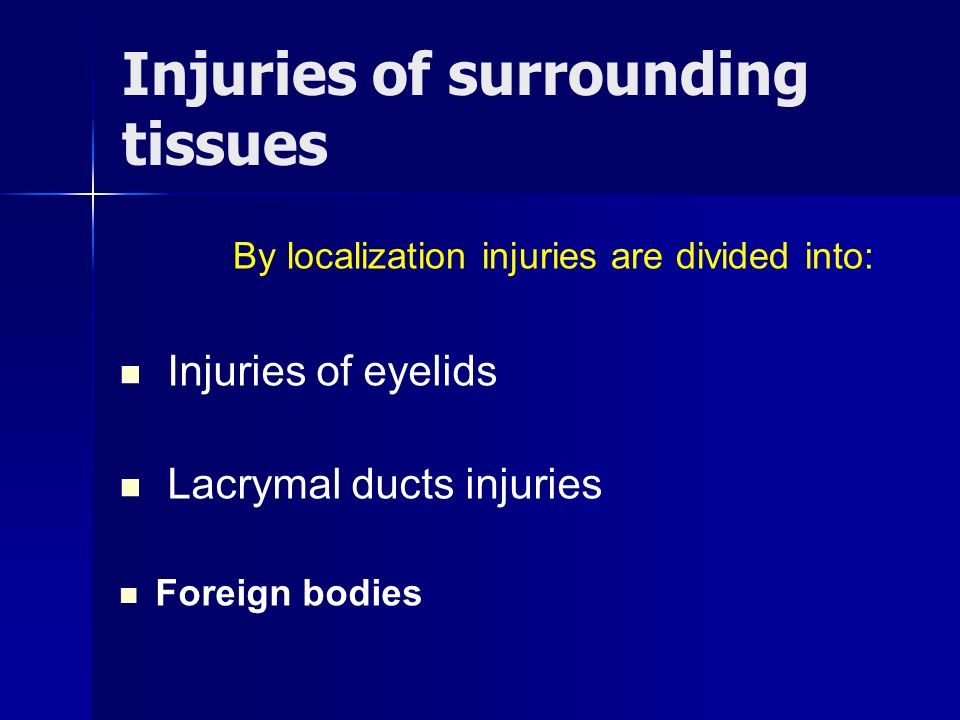 Injuries of surrounding tissues

By localization injuries are divided into:

- Injuries of eyelids
- Lacrymal ducts injuries
- Foreign bodies